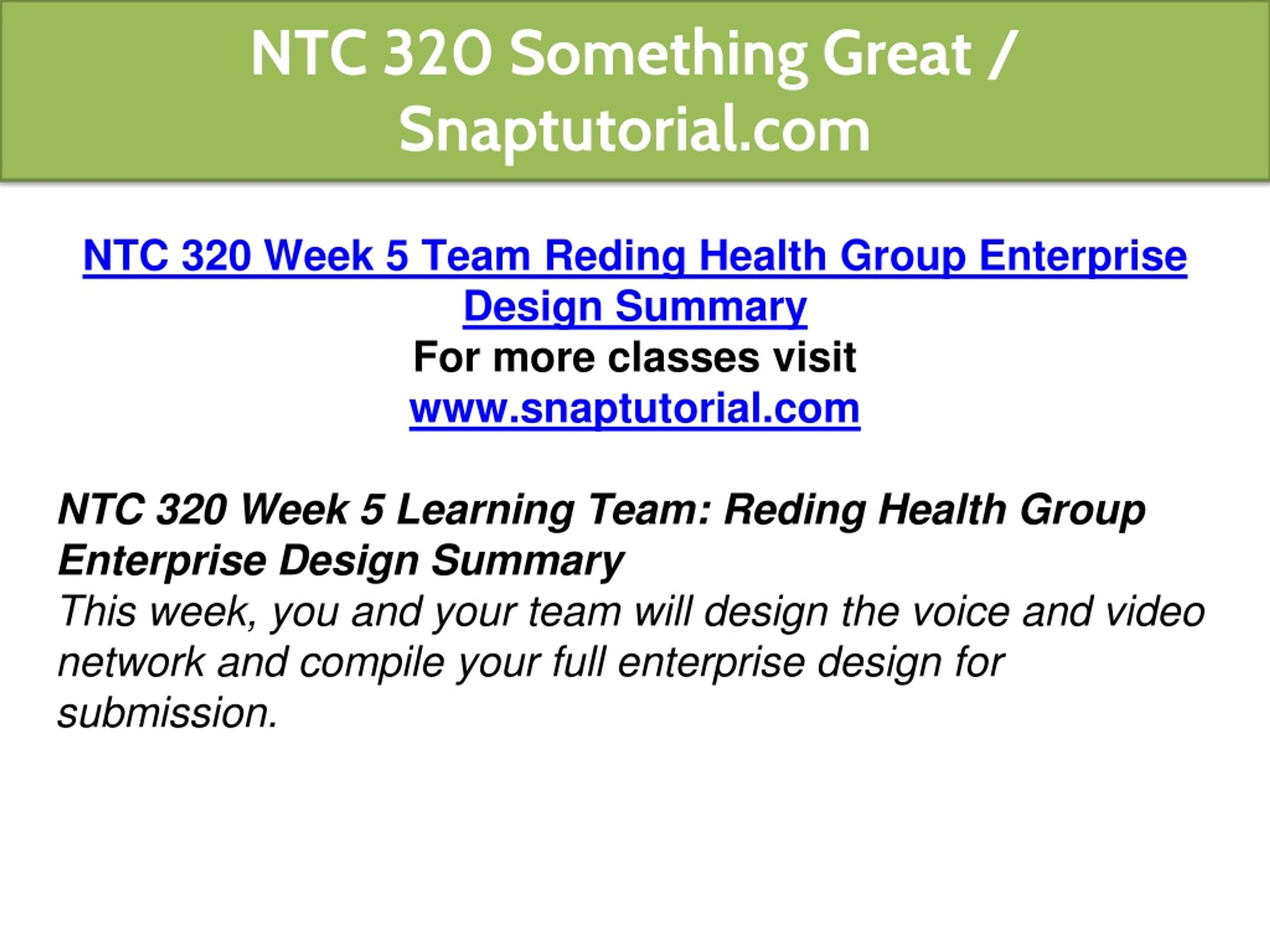 NTC 320 Something Great / Snaptutorial.com

NTC 320 Week 5 Team Reding Health Group Enterprise Design Summary
For more classes visit
www.snaptutorial.com

NTC 320 Week 5 Learning Team: Reding Health Group Enterprise Design Summary
This week, you and your team will design the voice and video network and compile your full enterprise design for submission.